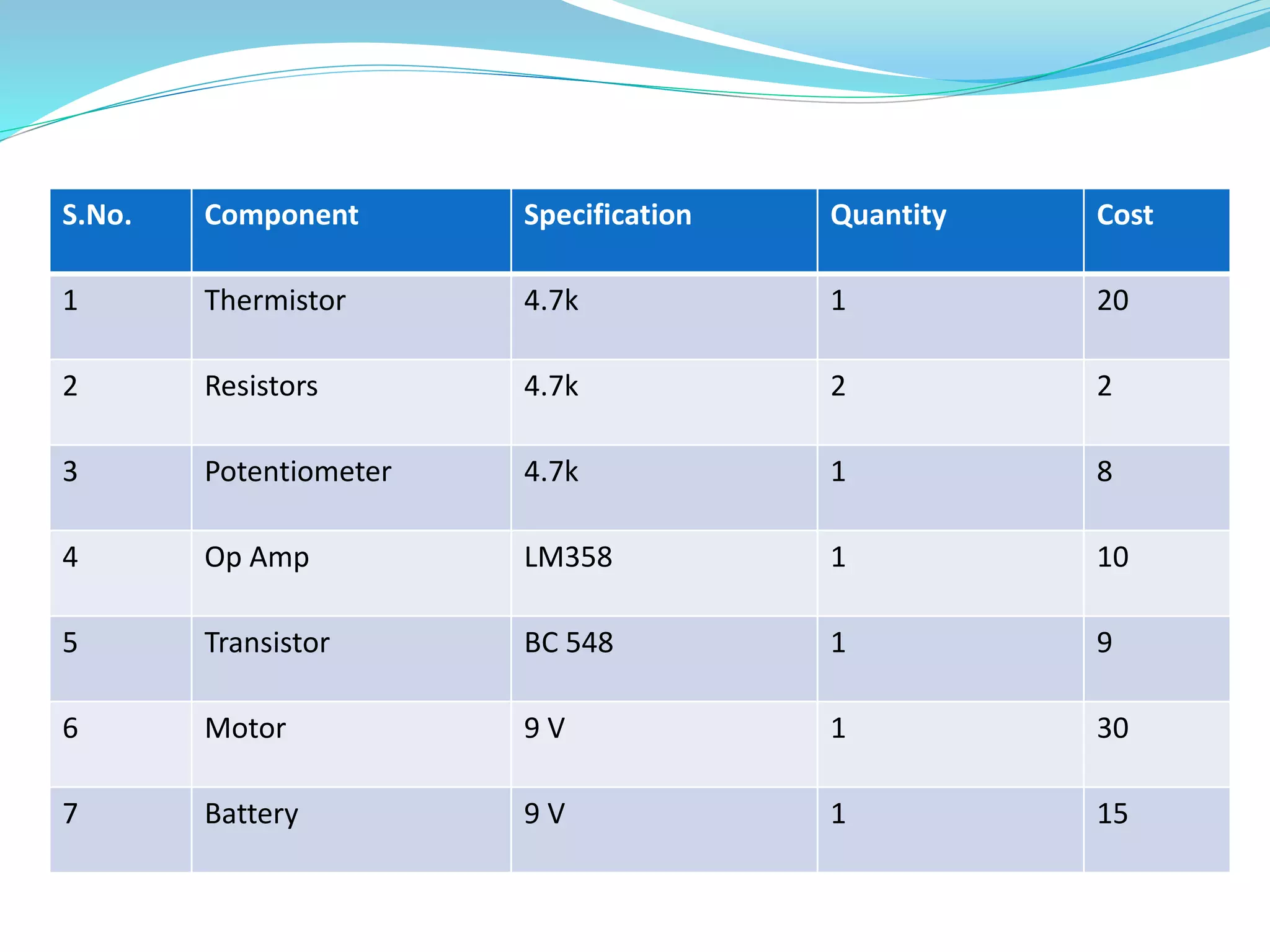 | S.No. | Component | Specification | Quantity | Cost |
|---|---|---|---|---|
| 1 | Thermistor | 4.7k | 1 | 20 |
| 2 | Resistors | 4.7k | 2 | 2 |
| 3 | Potentiometer | 4.7k | 1 | 8 |
| 4 | Op Amp | LM358 | 1 | 10 |
| 5 | Transistor | BC 548 | 1 | 9 |
| 6 | Motor | 9 V | 1 | 30 |
| 7 | Battery | 9 V | 1 | 15 |